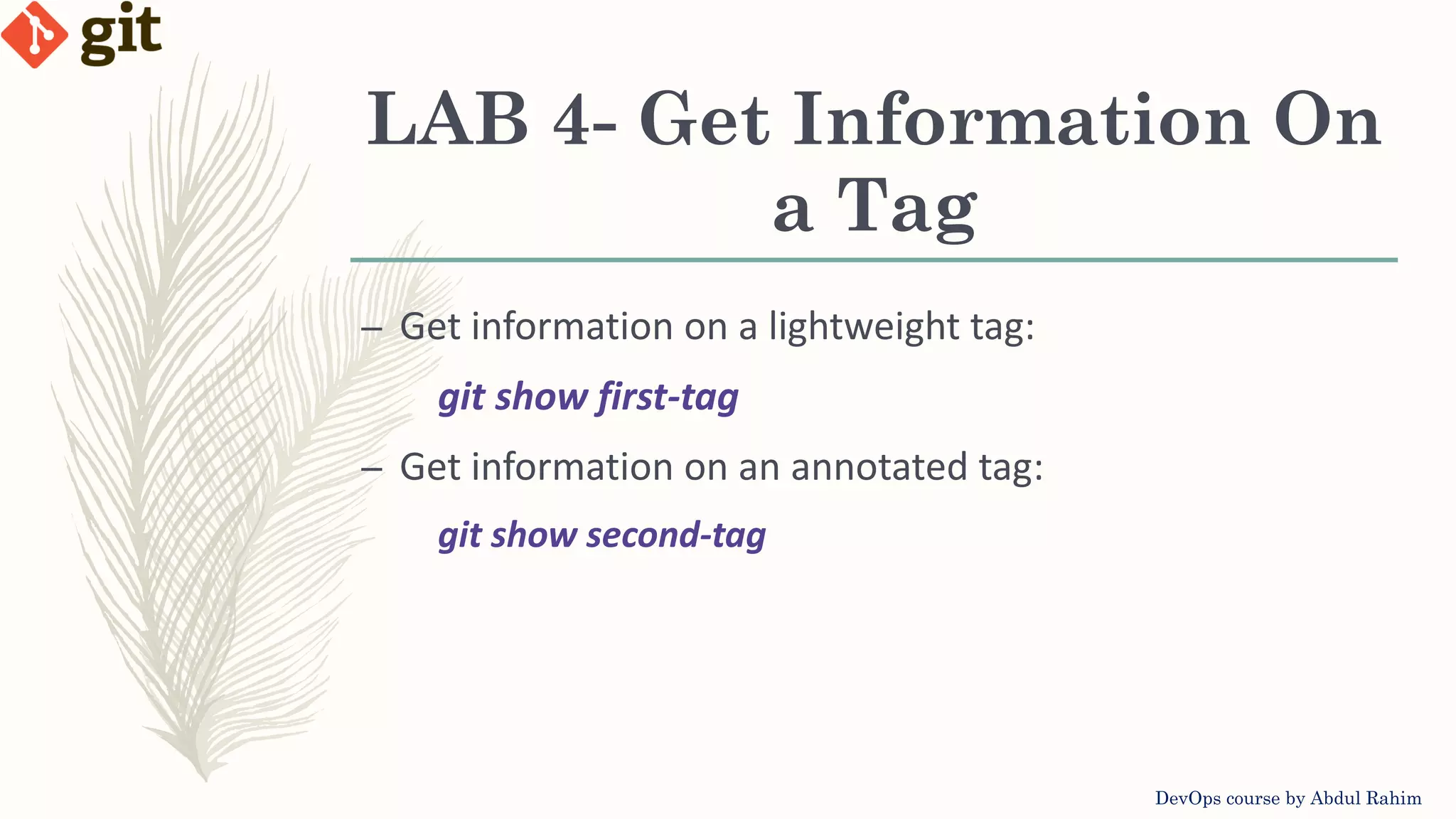 git

LAB 4- Get Information On a Tag

– Get information on a lightweight tag:

git show first-tag

– Get information on an annotated tag:

git show second-tag

DevOps course by Abdul Rahim